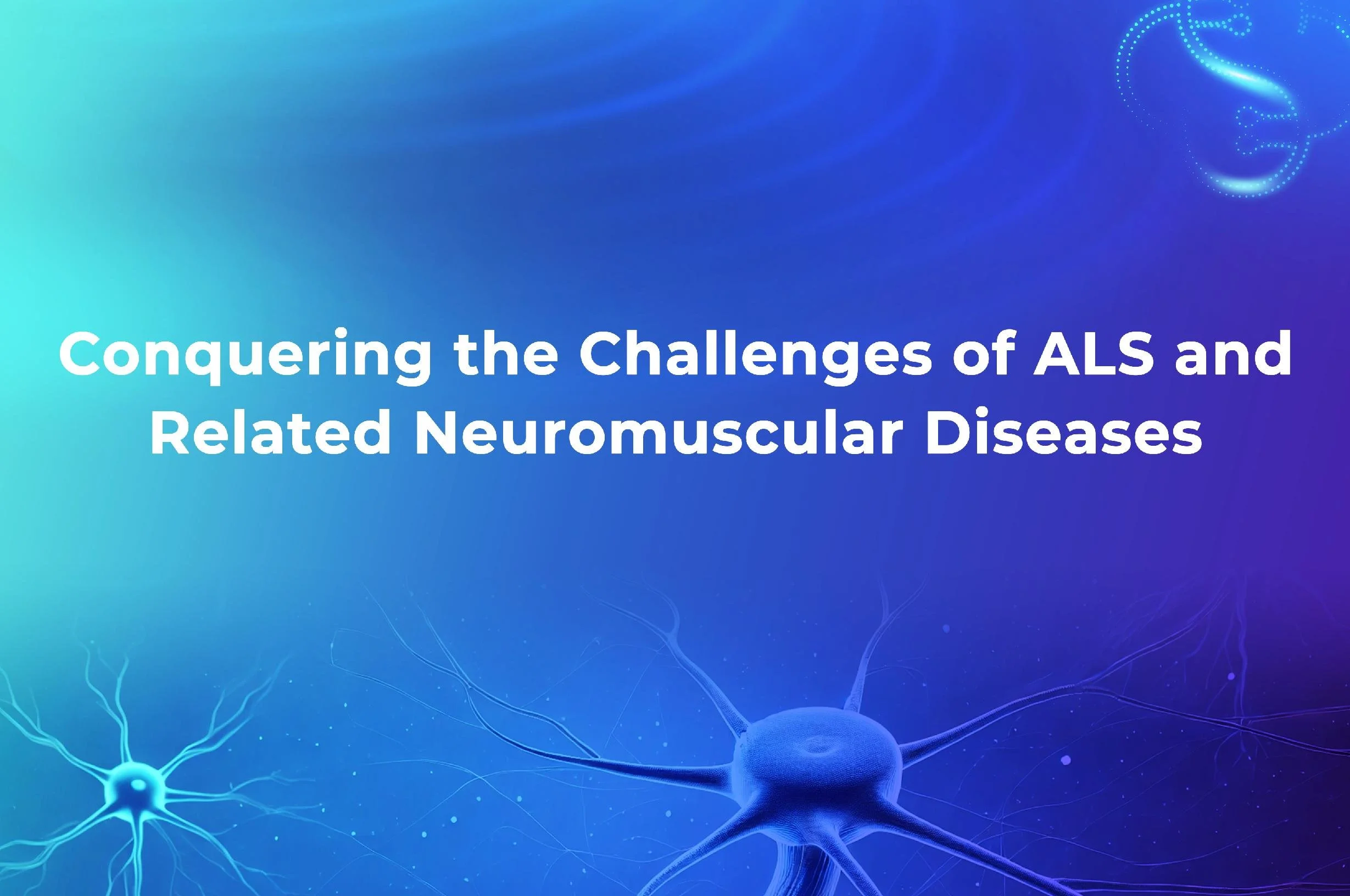 Conquering the Challenges of ALS and Related Neuromuscular Diseases